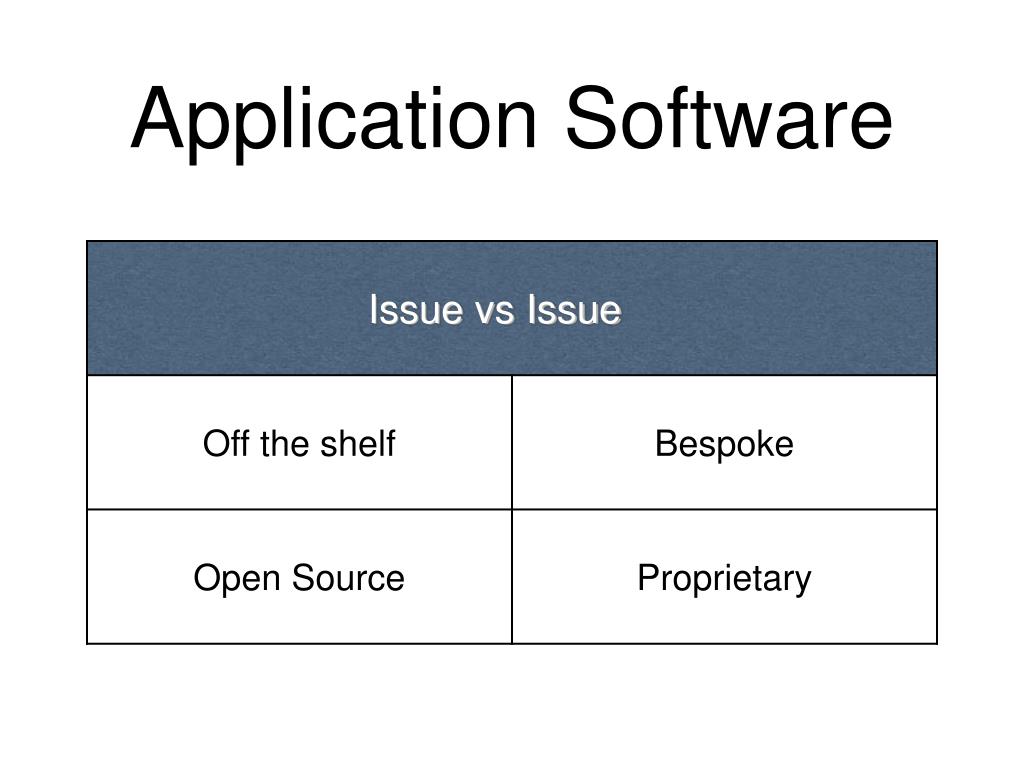 Application Software

| Issue vs Issue | |
|---|---|
| Off the shelf | Bespoke |
| Open Source | Proprietary |